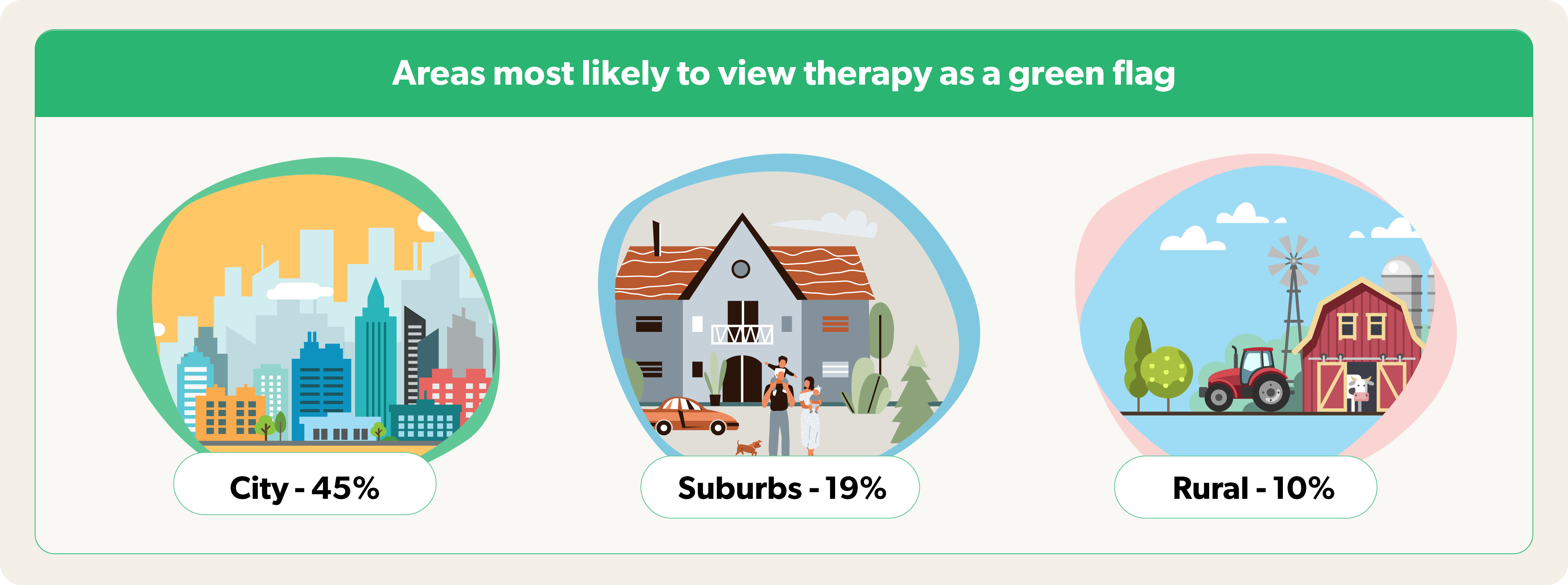 Areas most likely to view therapy as a green flag

City - 45%

Suburbs - 19%

Rural - 10%